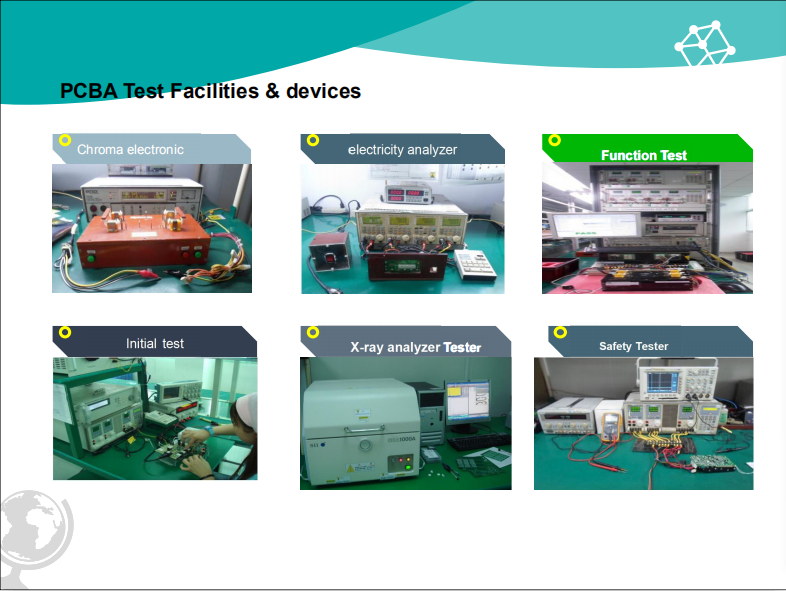 PCBA Test Facilities & devices

Chroma electronic

electricity analyzer

Function Test

Initial test

X-ray analyzer Tester

Safety Tester